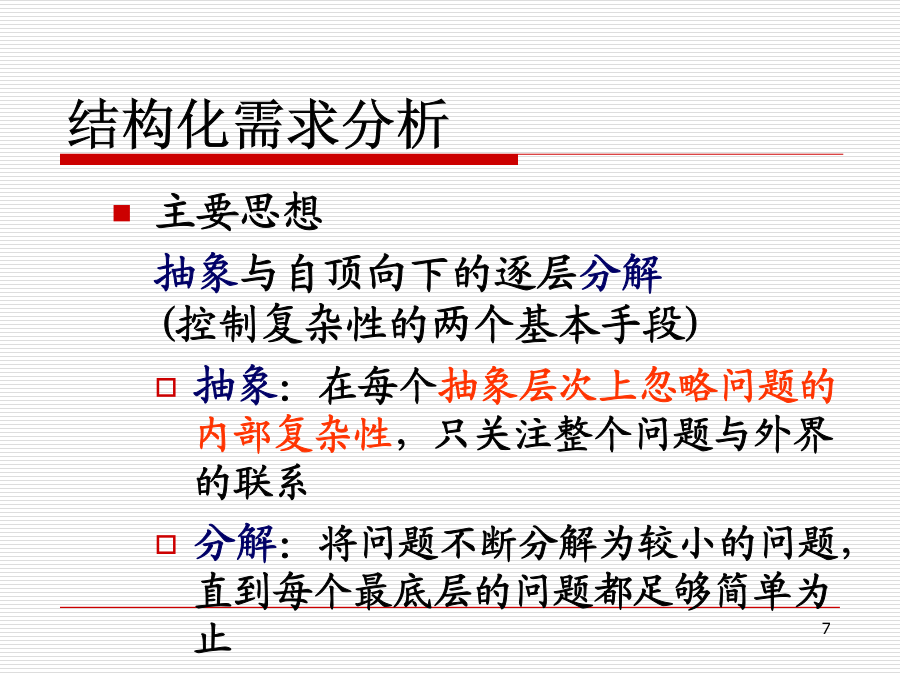 结构化需求分析

主要思想

抽象与自顶向下的逐层分解
(控制复杂性的两个基本手段)

抽象：在每个抽象层次上忽略问题的内部复杂性，只关注整个问题与外界的联系

分解：将问题不断分解为较小的问题，直到每个最底层的问题都足够简单为止

7